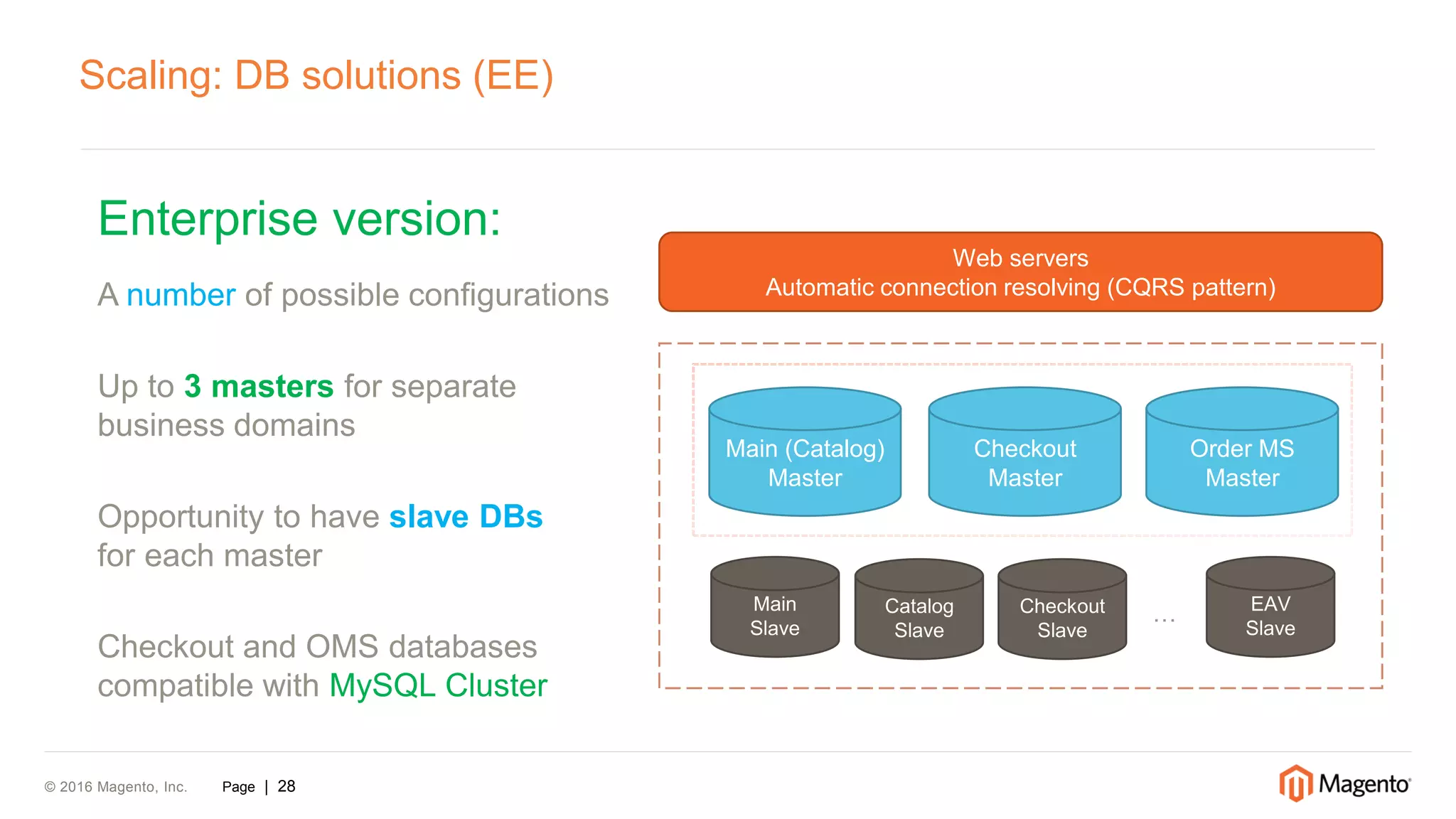 Scaling: DB solutions (EE)

Enterprise version:

A number of possible configurations

Up to 3 masters for separate business domains

Opportunity to have slave DBs for each master

Checkout and OMS databases compatible with MySQL Cluster

Web servers
Automatic connection resolving (CQRS pattern)

Main (Catalog) Master

Checkout Master

Order MS Master

Main Slave

Catalog Slave

Checkout Slave

...

EAV Slave

© 2016 Magento, Inc. Page | 28

Magento